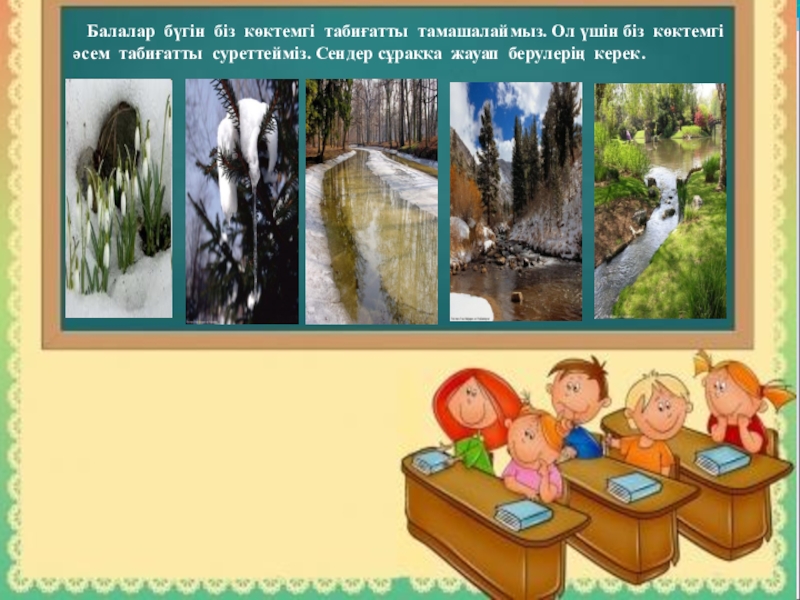 Балалар бүгін біз көктемгі табиғатты тамашалаймыз. Ол үшін біз көктемгі әсем табиғатты суреттейміз. Сендер сұраққа жауап берулерің керек.